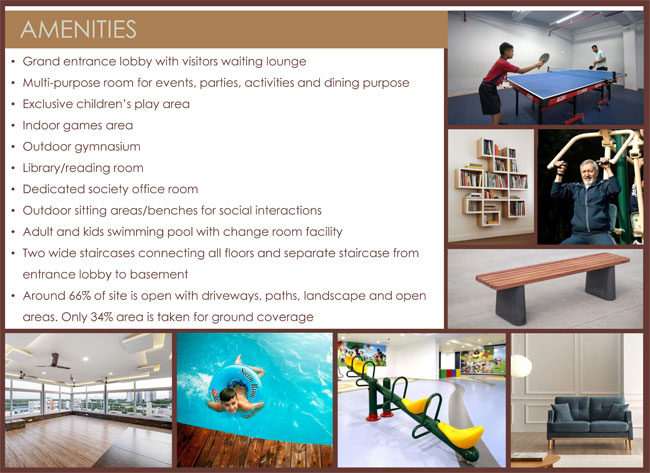 AMENITIES

• Grand entrance lobby with visitors waiting lounge
• Multi-purpose room for events, parties, activities and dining purpose
• Exclusive children's play area
• Indoor games area
• Outdoor gymnasium
• Library/reading room
• Dedicated society office room
• Outdoor sitting areas/benches for social interactions
• Adult and kids swimming pool with change room facility
• Two wide staircases connecting all floors and separate staircase from entrance lobby to basement
• Around 66% of site is open with driveways, paths, landscape and open areas. Only 34% area is taken for ground coverage

Swim Ring